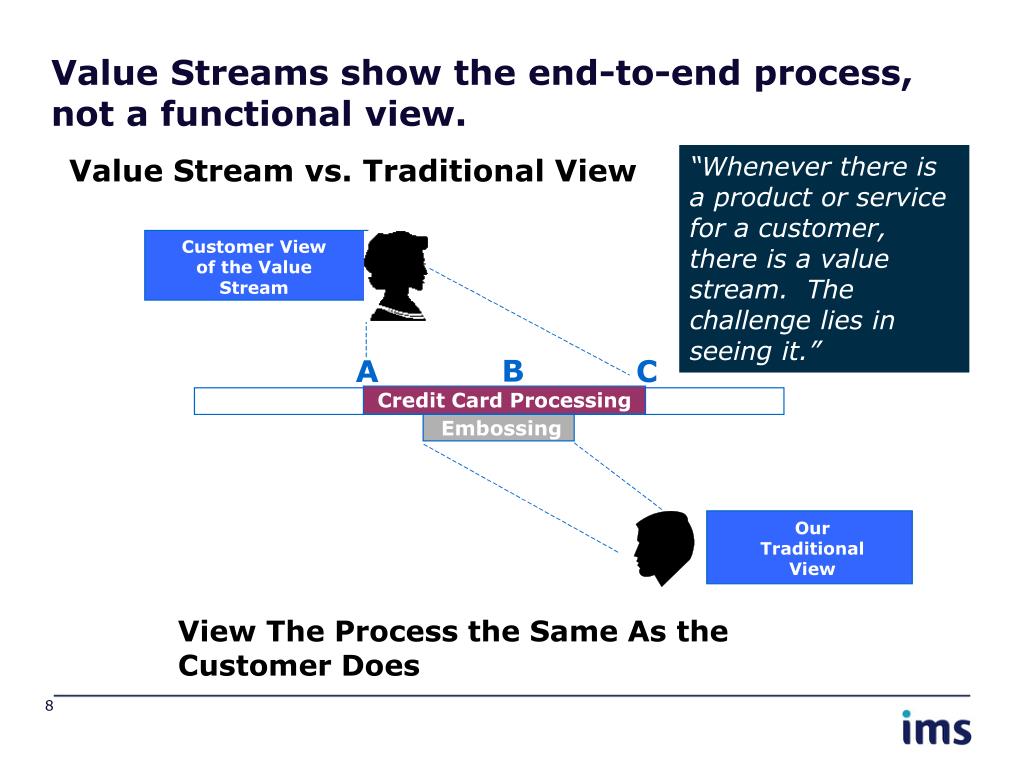 Value Streams show the end-to-end process, not a functional view.

Value Stream vs. Traditional View

“Whenever there is a product or service for a customer, there is a value stream. The challenge lies in seeing it.”

Customer View of the Value Stream

A B C

Credit Card Processing

Embossing

Our Traditional View

View The Process the Same As the Customer Does

8

ims